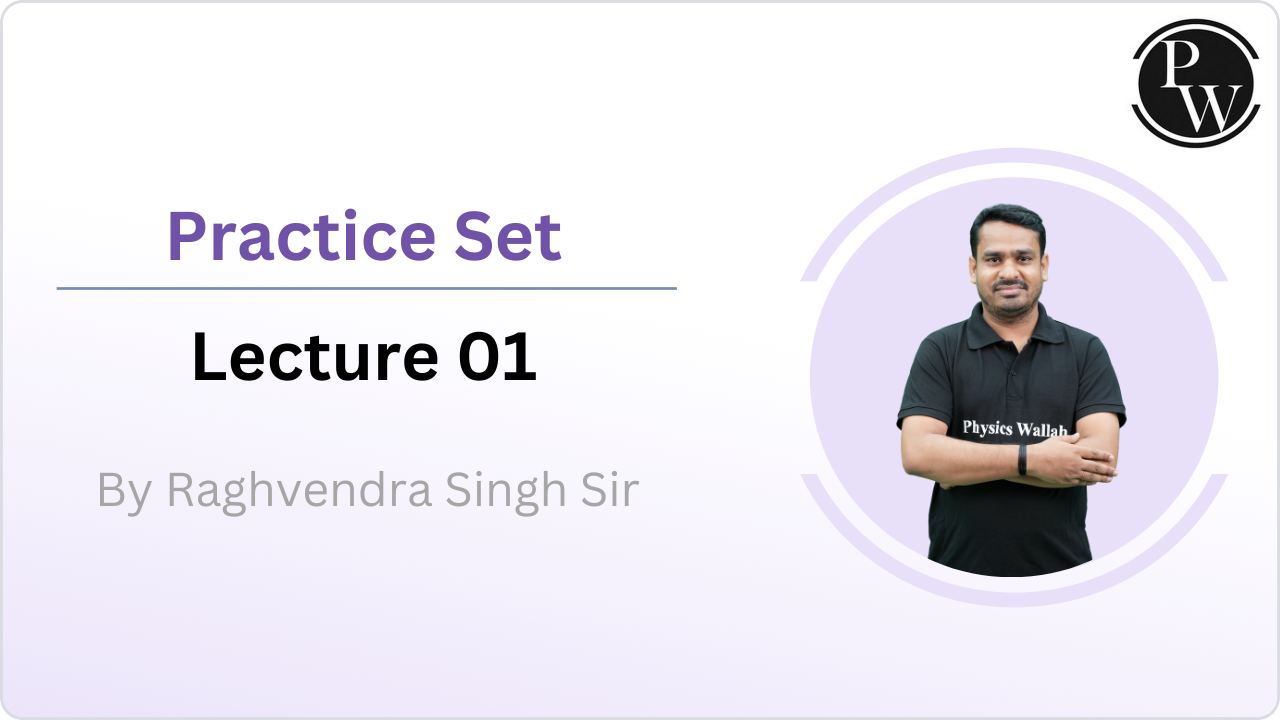 PW

Practice Set

Lecture 01

By Raghvendra Singh Sir

Physics Wallah